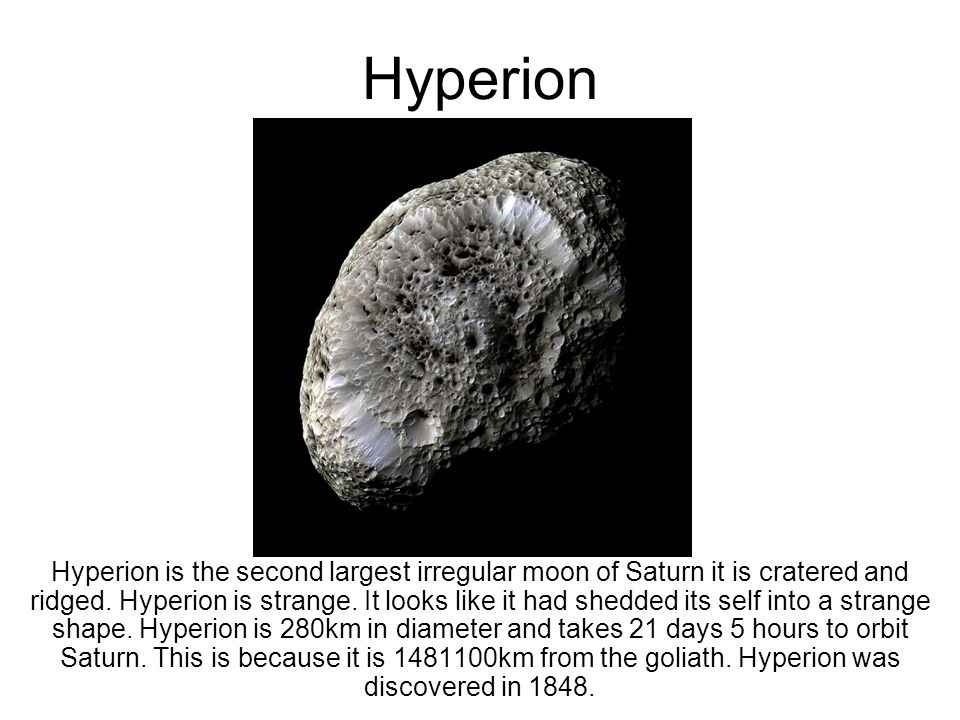 Hyperion

Hyperion is the second largest irregular moon of Saturn it is cratered and ridged. Hyperion is strange. It looks like it had shedded its self into a strange shape. Hyperion is 280km in diameter and takes 21 days 5 hours to orbit Saturn. This is because it is 1481100km from the goliath. Hyperion was discovered in 1848.